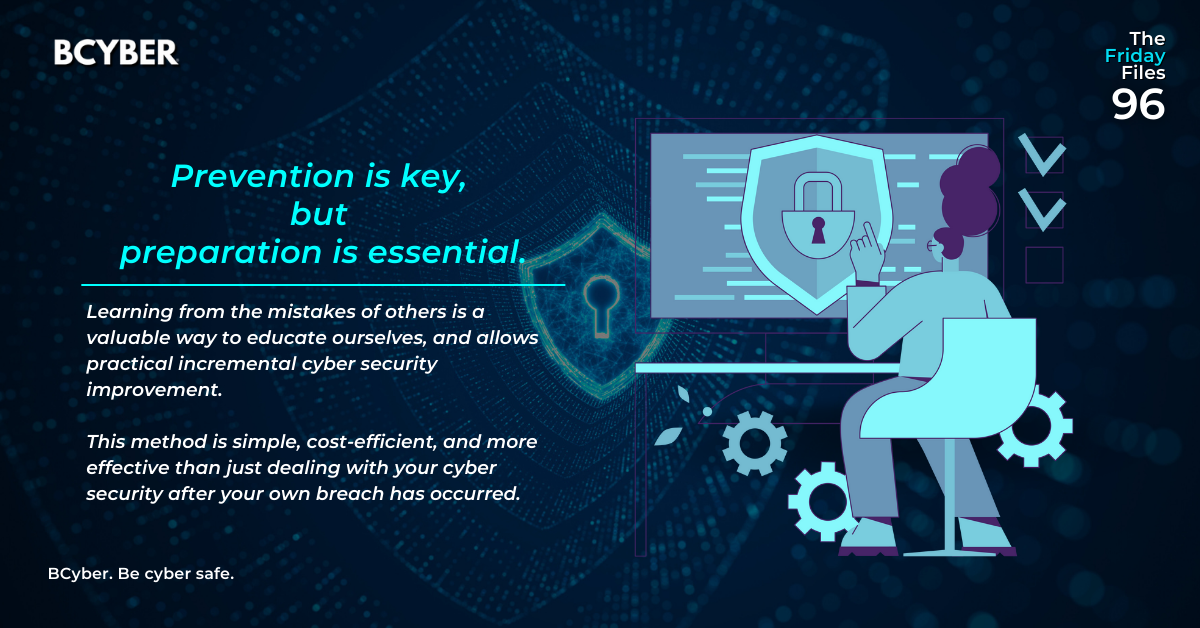 BCYBER

The
Friday
Files
96

Prevention is key,
but
preparation is essential.

Learning from the mistakes of others is a valuable way to educate ourselves, and allows practical incremental cyber security improvement.

This method is simple, cost-efficient, and more effective than just dealing with your cyber security after your own breach has occurred.

BCyber. Be cyber safe.